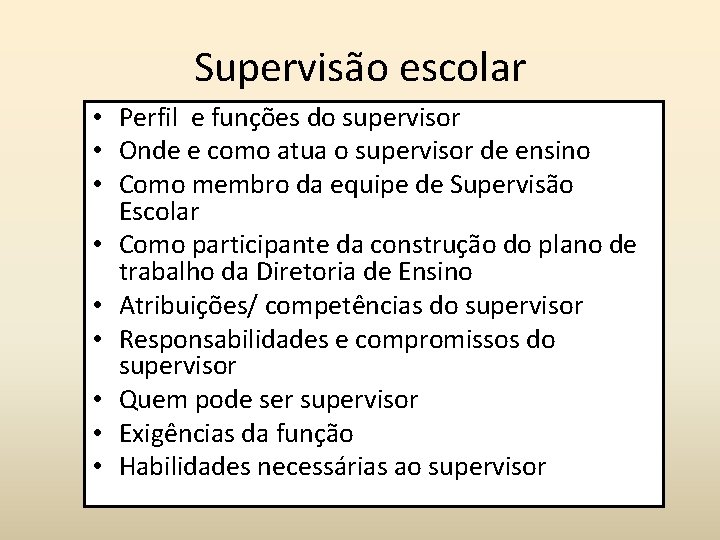 Supervisão escolar

• Perfil  e funções do supervisor
• Onde e como atua o supervisor de ensino
• Como membro da equipe de Supervisão Escolar
• Como participante da construção do plano de trabalho da Diretoria de Ensino
• Atribuições/ competências do supervisor
• Responsabilidades e compromissos do supervisor
• Quem pode ser supervisor
• Exigências da função
• Habilidades necessárias ao supervisor